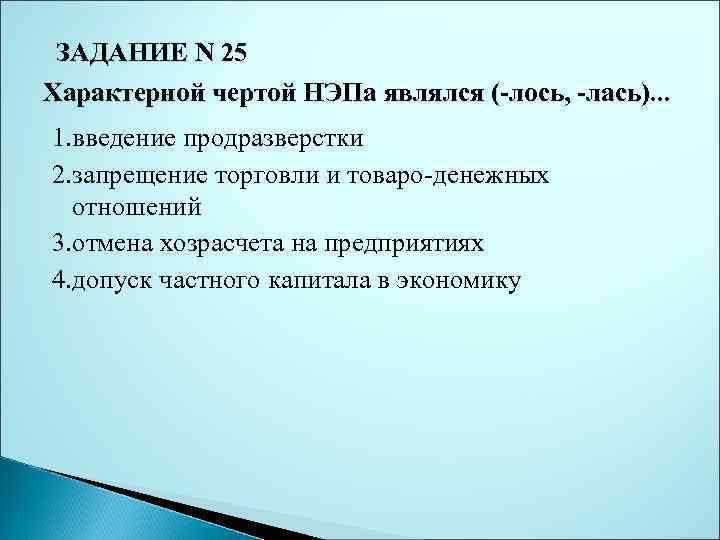 ЗАДАНИЕ N 25

Характерной чертой НЭПа являлся (-лось, -лась)...

1.введение продразверстки

2.запрещение торговли и товаро-денежных отношений

3.отмена хозрасчета на предприятиях

4.допуск частного капитала в экономику